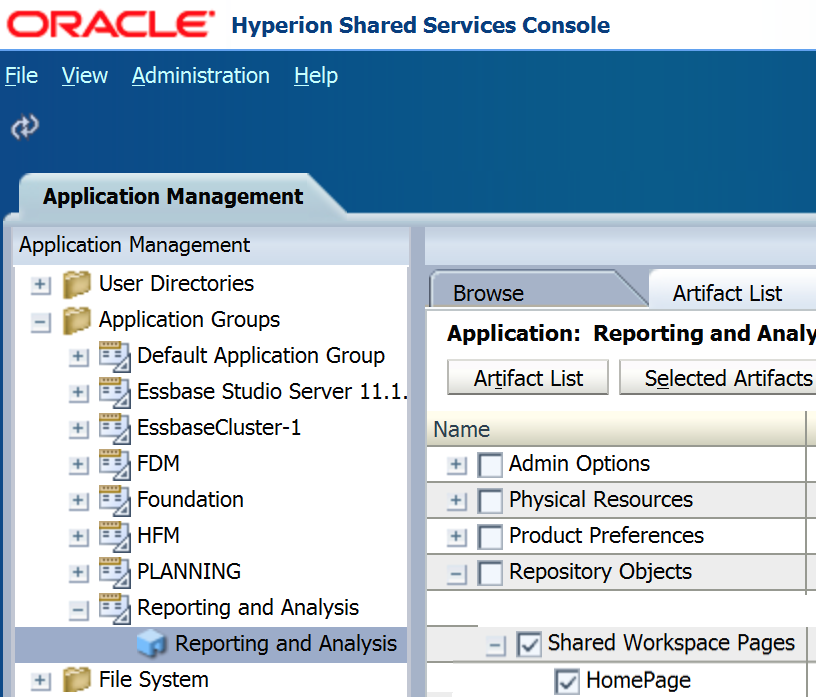 ORACLE Hyperion Shared Services Console

File View Administration Help

Application Management

Application Management

User Directories
Application Groups
Default Application Group
Essbase Studio Server 11.1.
EssbaseCluster-1
FDM
Foundation
HFM
PLANNING
Reporting and Analysis
Reporting and Analysis
File System

Browse
Artifact List

Application: Reporting and Analy

Artifact List
Selected Artifacts

Name
Admin Options
Physical Resources
Product Preferences
Repository Objects
Shared Workspace Pages
HomePage